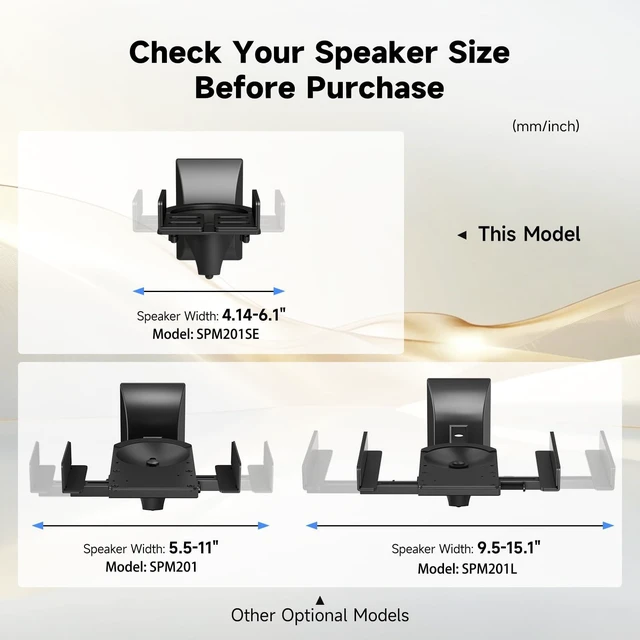 Check Your Speaker Size
Before Purchase

(mm/inch)

Speaker Width: 4.14-6.1"
Model: SPM201SE

◄ This Model

Speaker Width: 5.5-11"
Model: SPM201

Speaker Width: 9.5-15.1"
Model: SPM201L

▲
Other Optional Models